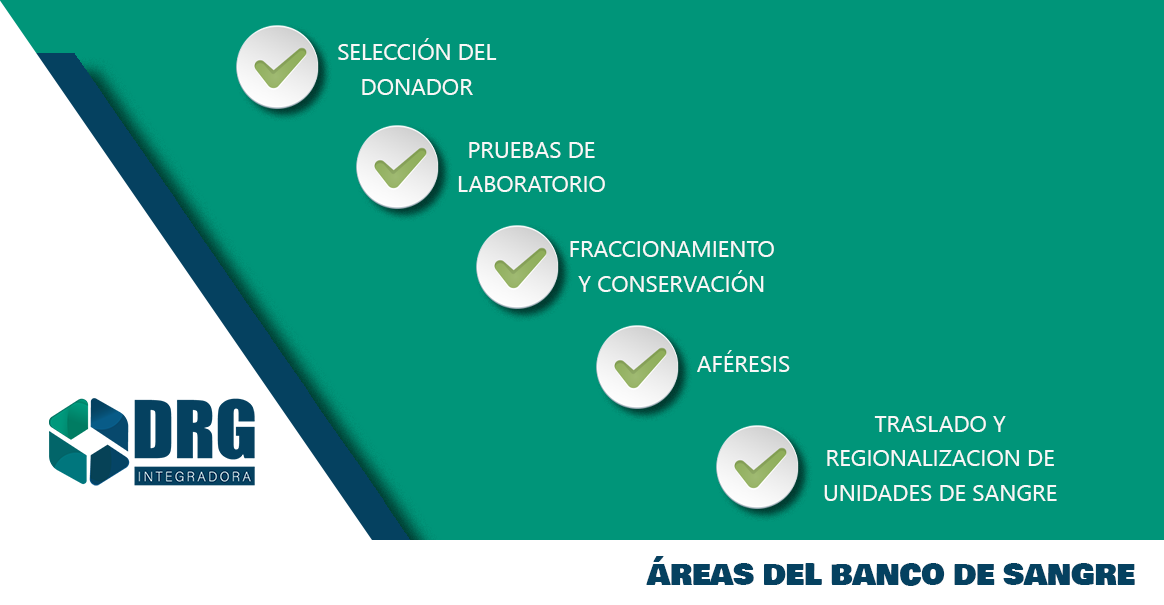 SELECCIÓN DEL DONADOR

PRUEBAS DE LABORATORIO

FRACCIONAMIENTO Y CONSERVACIÓN

AFÉRESIS

TRASLADO Y REGIONALIZACION DE UNIDADES DE SANGRE

DRG
INTEGRADORA

ÁREAS DEL BANCO DE SANGRE